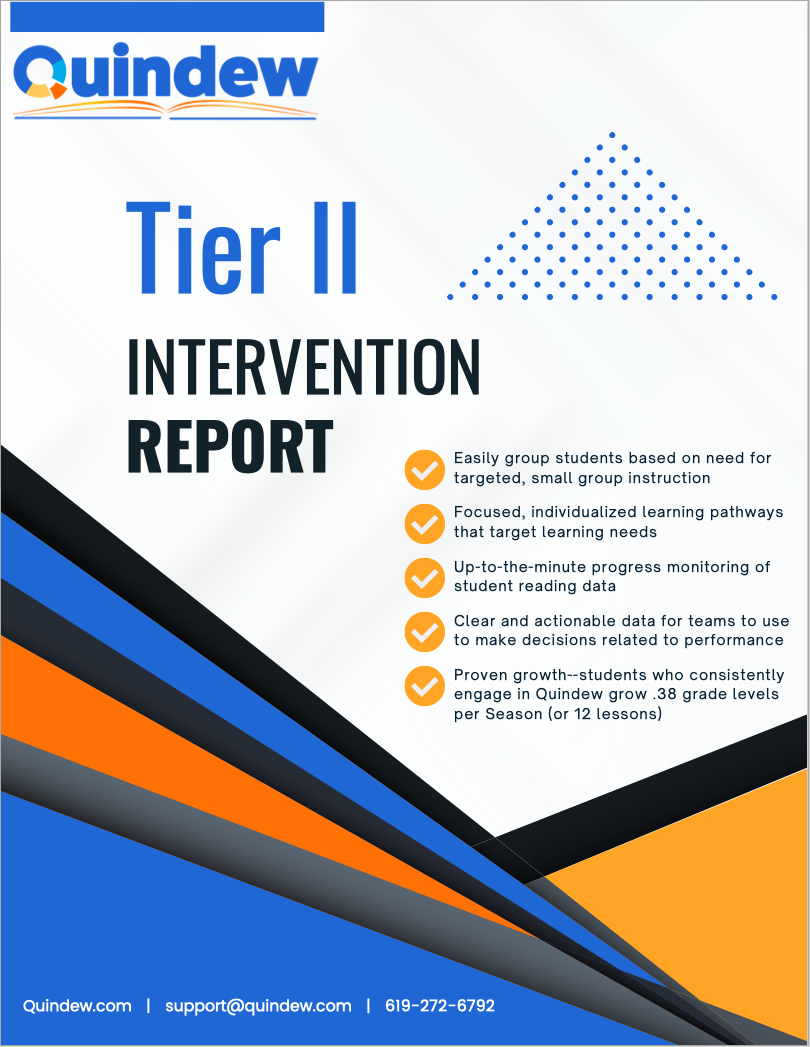 Quindew

Tier II

INTERVENTION

REPORT

Easily group students based on need for targeted, small group instruction

Focused, individualized learning pathways that target learning needs

Up-to-the-minute progress monitoring of student reading data

Clear and actionable data for teams to use to make decisions related to performance

Proven growth--students who consistently engage in Quindew grow .38 grade levels per Season (or 12 lessons)

Quindew.com | support@quindew.com | 619-272-6792